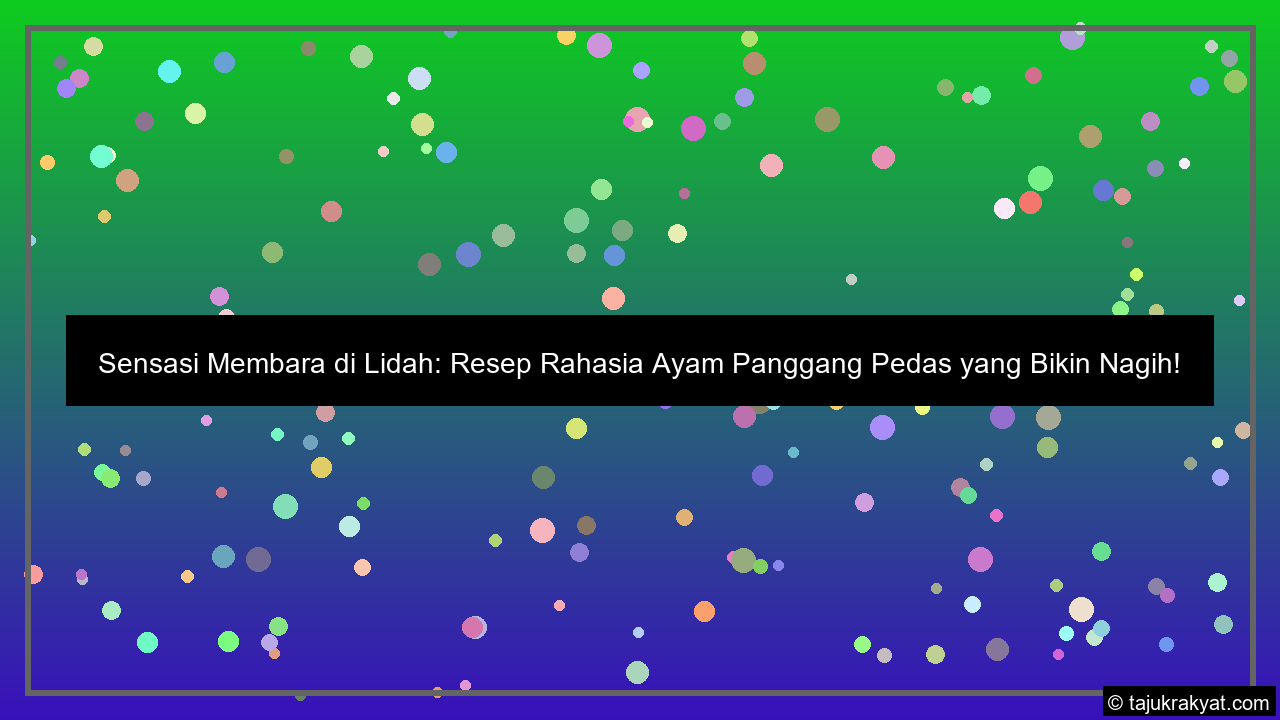 Sensasi Membara di Lidah: Resep Rahasia Ayam Panggang Pedas yang Bikin Nagih!

© tajukrakyat.com